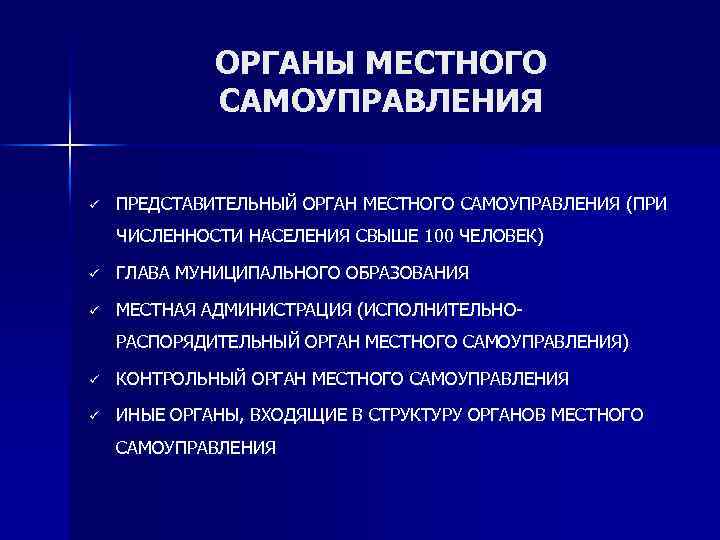 ОРГАНЫ МЕСТНОГО САМОУПРАВЛЕНИЯ

✓ ПРЕДСТАВИТЕЛЬНЫЙ ОРГАН МЕСТНОГО САМОУПРАВЛЕНИЯ (ПРИ ЧИСЛЕННОСТИ НАСЕЛЕНИЯ СВЫШЕ 100 ЧЕЛОВЕК)

✓ ГЛАВА МУНИЦИПАЛЬНОГО ОБРАЗОВАНИЯ

✓ МЕСТНАЯ АДМИНИСТРАЦИЯ (ИСПОЛНИТЕЛЬНО-РАСПОРЯДИТЕЛЬНЫЙ ОРГАН МЕСТНОГО САМОУПРАВЛЕНИЯ)

✓ КОНТРОЛЬНЫЙ ОРГАН МЕСТНОГО САМОУПРАВЛЕНИЯ

✓ ИНЫЕ ОРГАНЫ, ВХОДЯЩИЕ В СТРУКТУРУ ОРГАНОВ МЕСТНОГО САМОУПРАВЛЕНИЯ